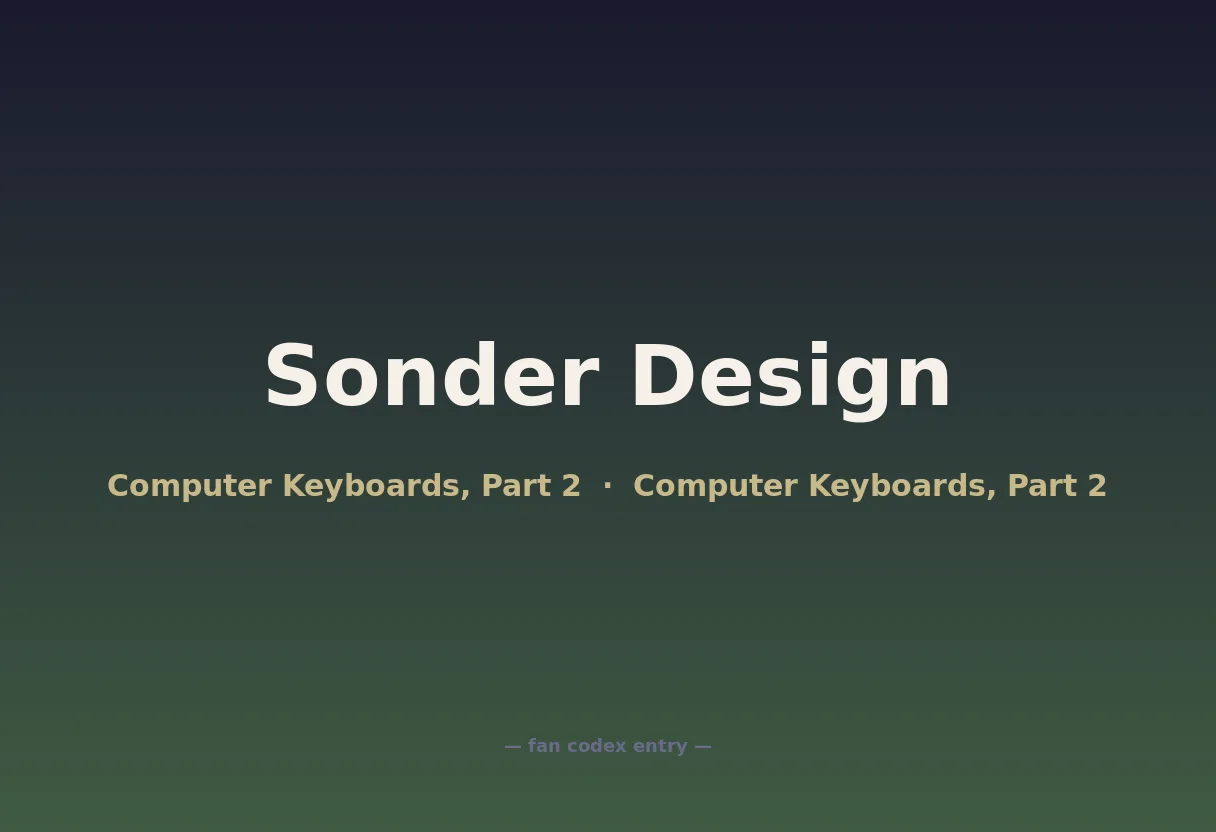 Sonder Design

Computer Keyboards, Part 2 · Computer Keyboards, Part 2

— fan codex entry —